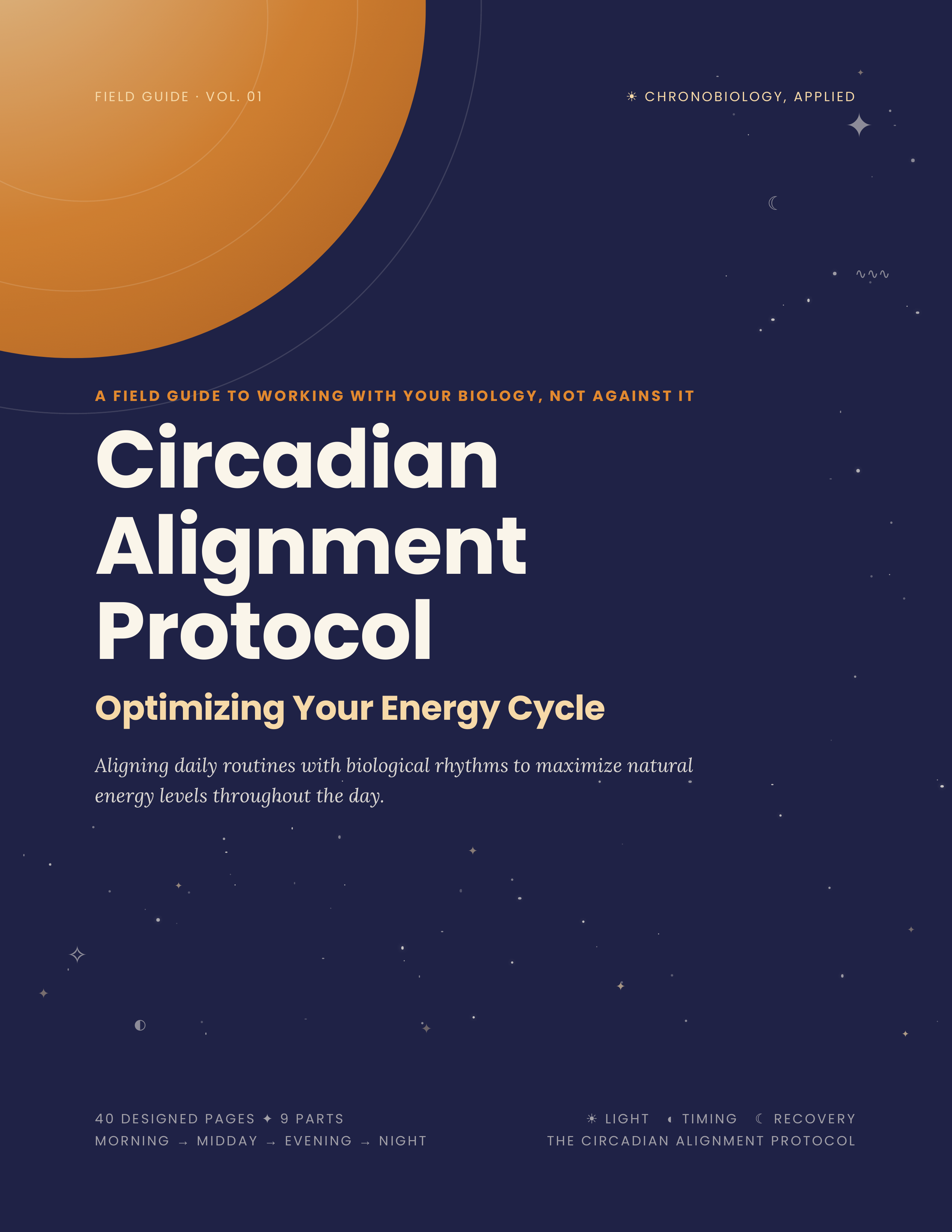 FIELD GUIDE · VOL. 01

☀ CHRONOBIOLOGY, APPLIED

A FIELD GUIDE TO WORKING WITH YOUR BIOLOGY, NOT AGAINST IT

Circadian Alignment Protocol

Optimizing Your Energy Cycle

Aligning daily routines with biological rhythms to maximize natural energy levels throughout the day.

40 DESIGNED PAGES ✦ 9 PARTS
MORNING → MIDDAY → EVENING → NIGHT

☀ LIGHT ◖ TIMING ☾ RECOVERY
THE CIRCADIAN ALIGNMENT PROTOCOL